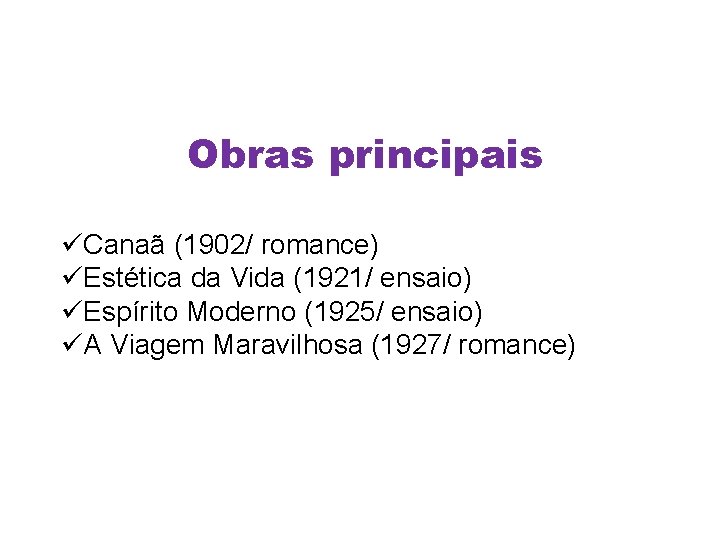 Obras principais

✓Canaã (1902/ romance)
✓Estética da Vida (1921/ ensaio)
✓Espírito Moderno (1925/ ensaio)
✓A Viagem Maravilhosa (1927/ romance)